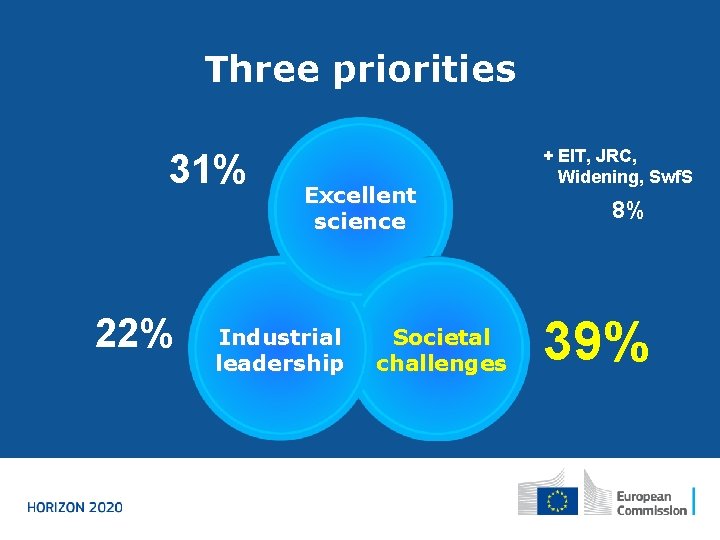 Three priorities

31%

Excellent science

+ EIT, JRC, Widening, SwfS

8%

22%

Industrial leadership

Societal challenges

39%

HORIZON 2020

European Commission